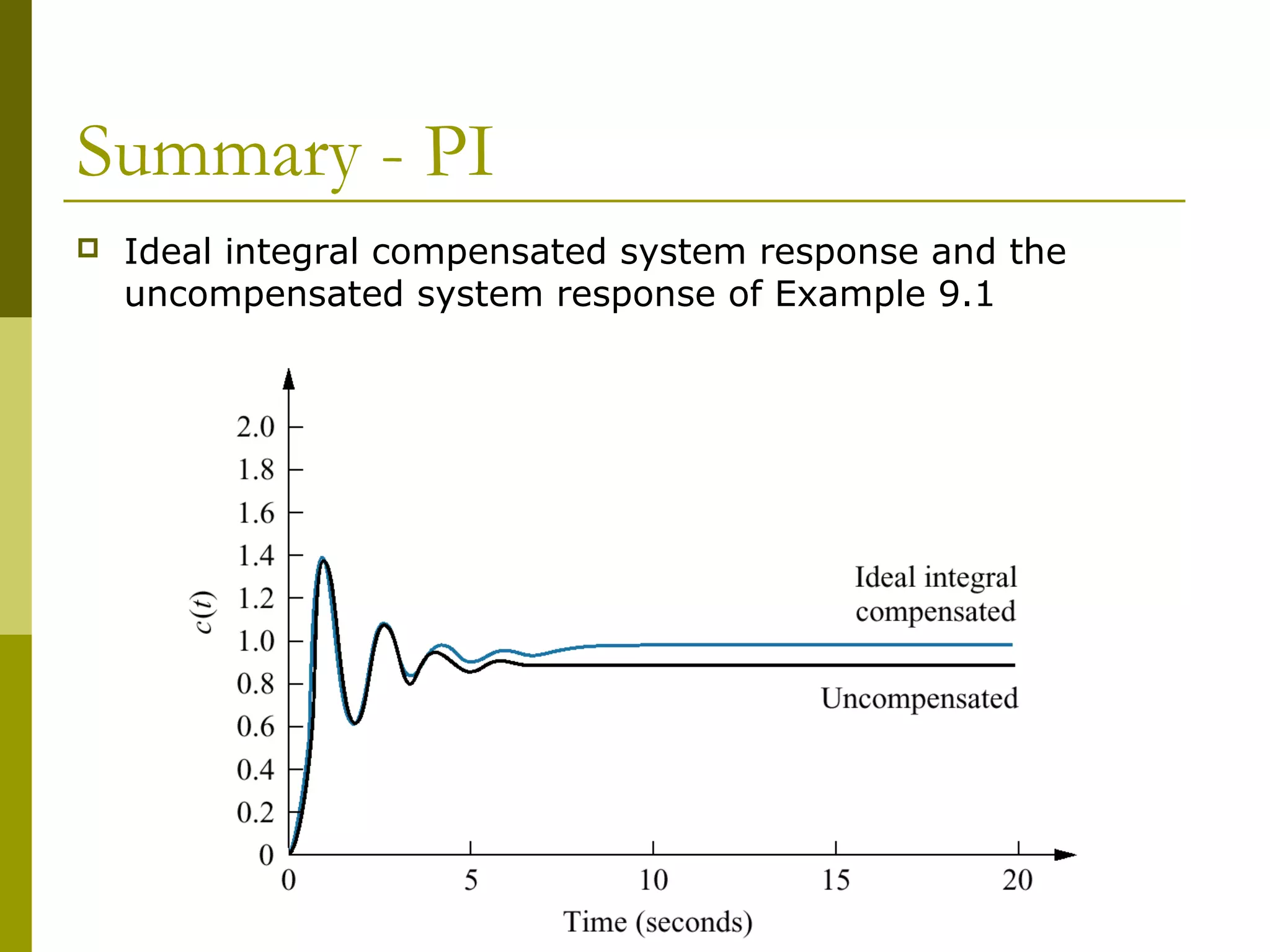 Summary - PI

Ideal integral compensated system response and the uncompensated system response of Example 9.1

2.0
1.8
1.6
1.4
1.2
1.0
0.8
0.6
0.4
0.2
0

$c(t)$

Ideal integral compensated

Uncompensated

0
5
10
15
20

Time (seconds)